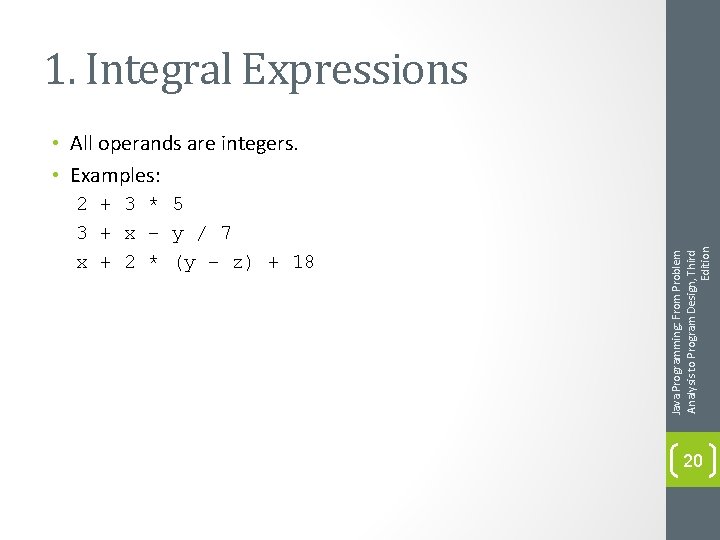 1. Integral Expressions

• All operands are integers.
• Examples:
2 + 3 * 5
3 + x - y / 7
x + 2 * (y - z) + 18

Java Programming: From Problem Analysis to Program Design, Third Edition

20